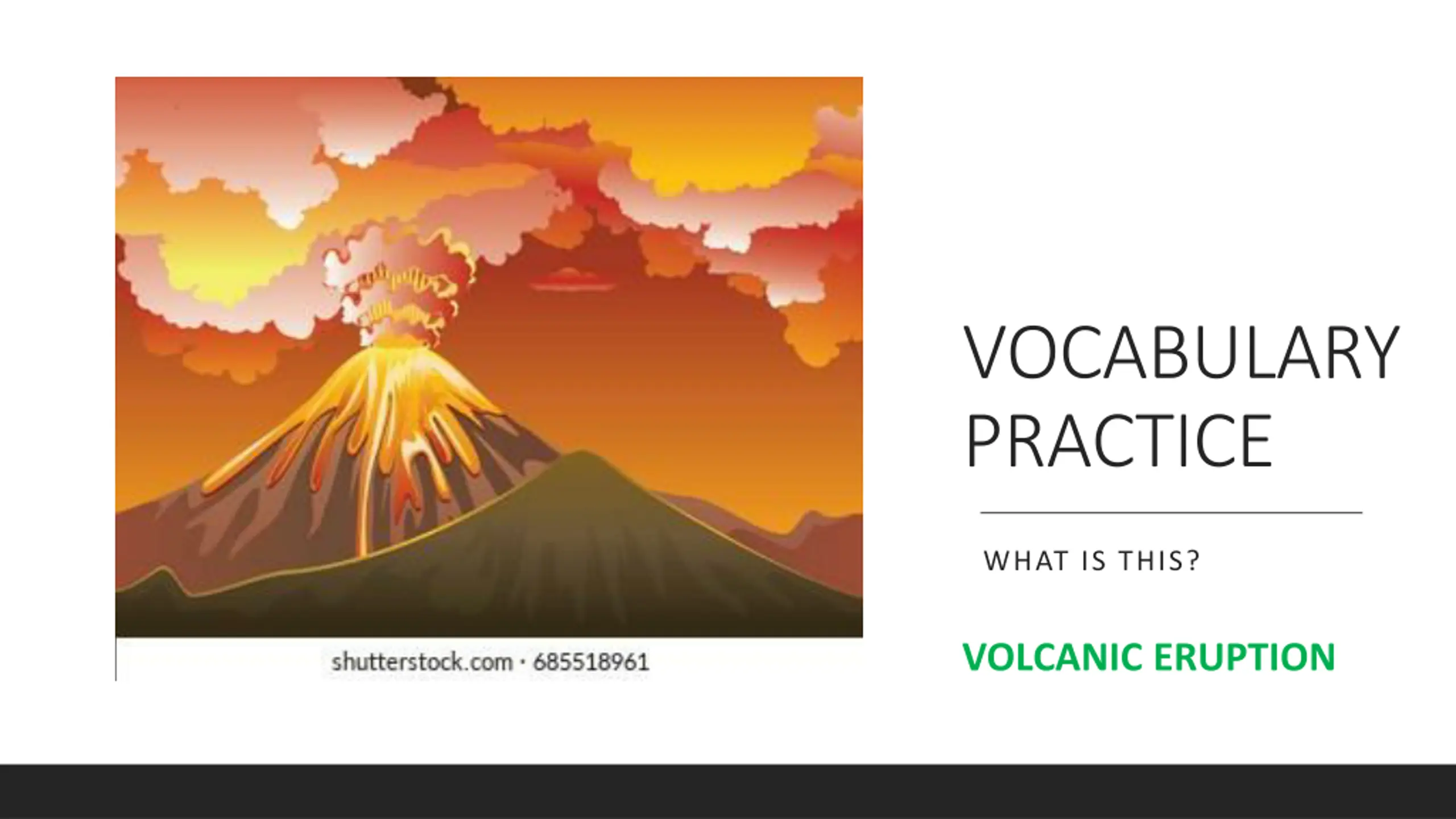 shutterstock.com · 685518961

VOCABULARY PRACTICE

WHAT IS THIS?

VOLCANIC ERUPTION